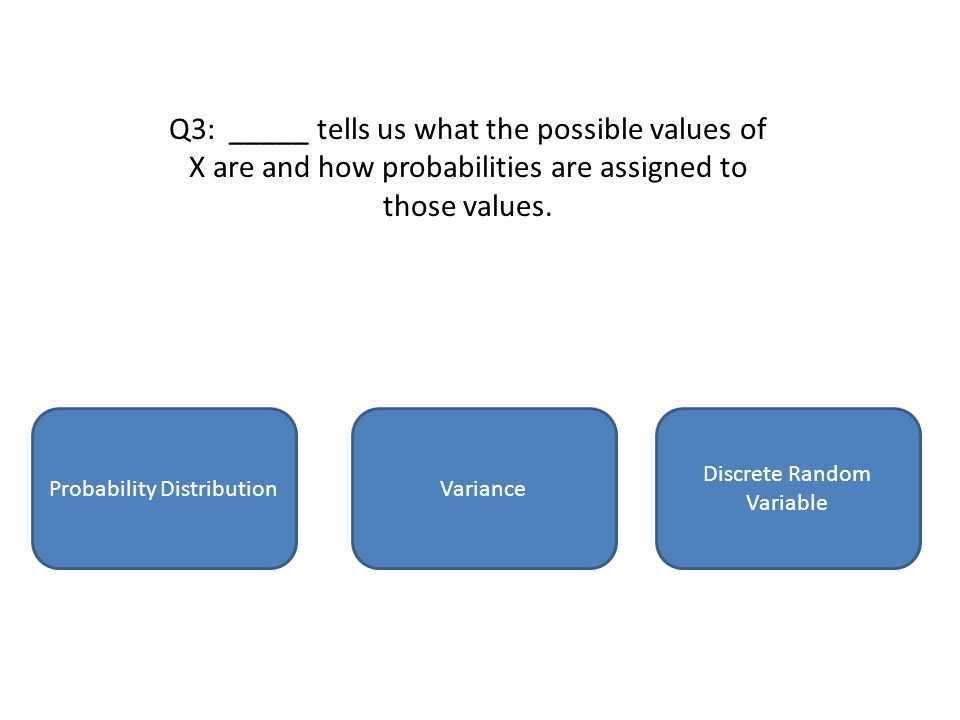 Q3: _____ tells us what the possible values of X are and how probabilities are assigned to those values.

Probability Distribution

Variance

Discrete Random Variable